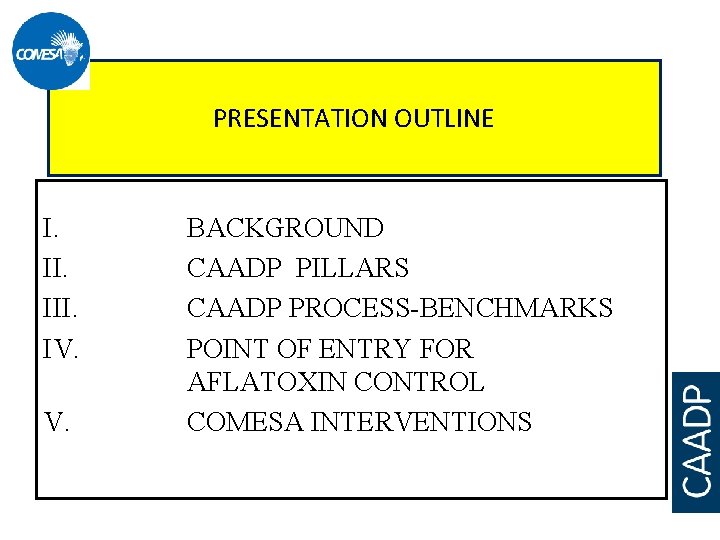 COMESA

PRESENTATION OUTLINE

I. BACKGROUND
II. CAADP PILLARS
III. CAADP PROCESS-BENCHMARKS
IV. POINT OF ENTRY FOR AFLATOXIN CONTROL
V. COMESA INTERVENTIONS

CAADP